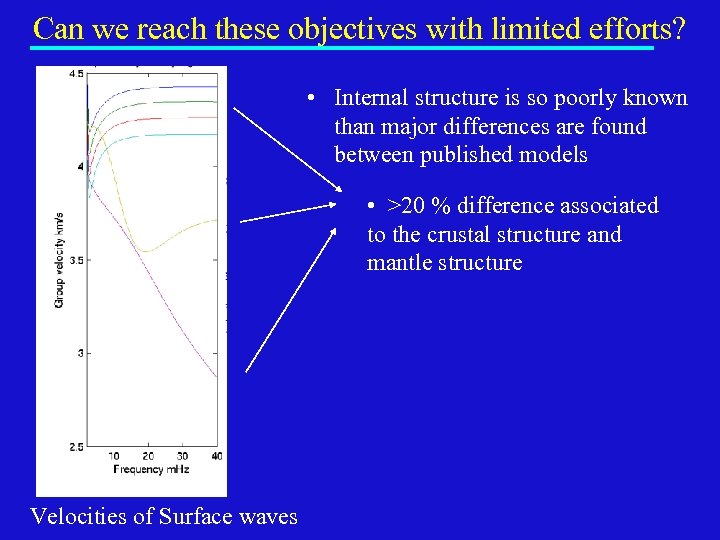 Can we reach these objectives with limited efforts?

4.5
4
3.5
3
2.5
Group velocity km/s
10 20 30 40
Frequency mHz

Velocities of Surface waves

• Internal structure is so poorly known than major differences are found between published models

• >20 % difference associated to the crustal structure and mantle structure